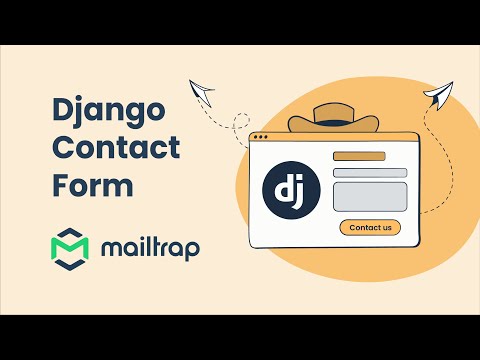 Django Contact Form

mailtrap

dj

Contact us